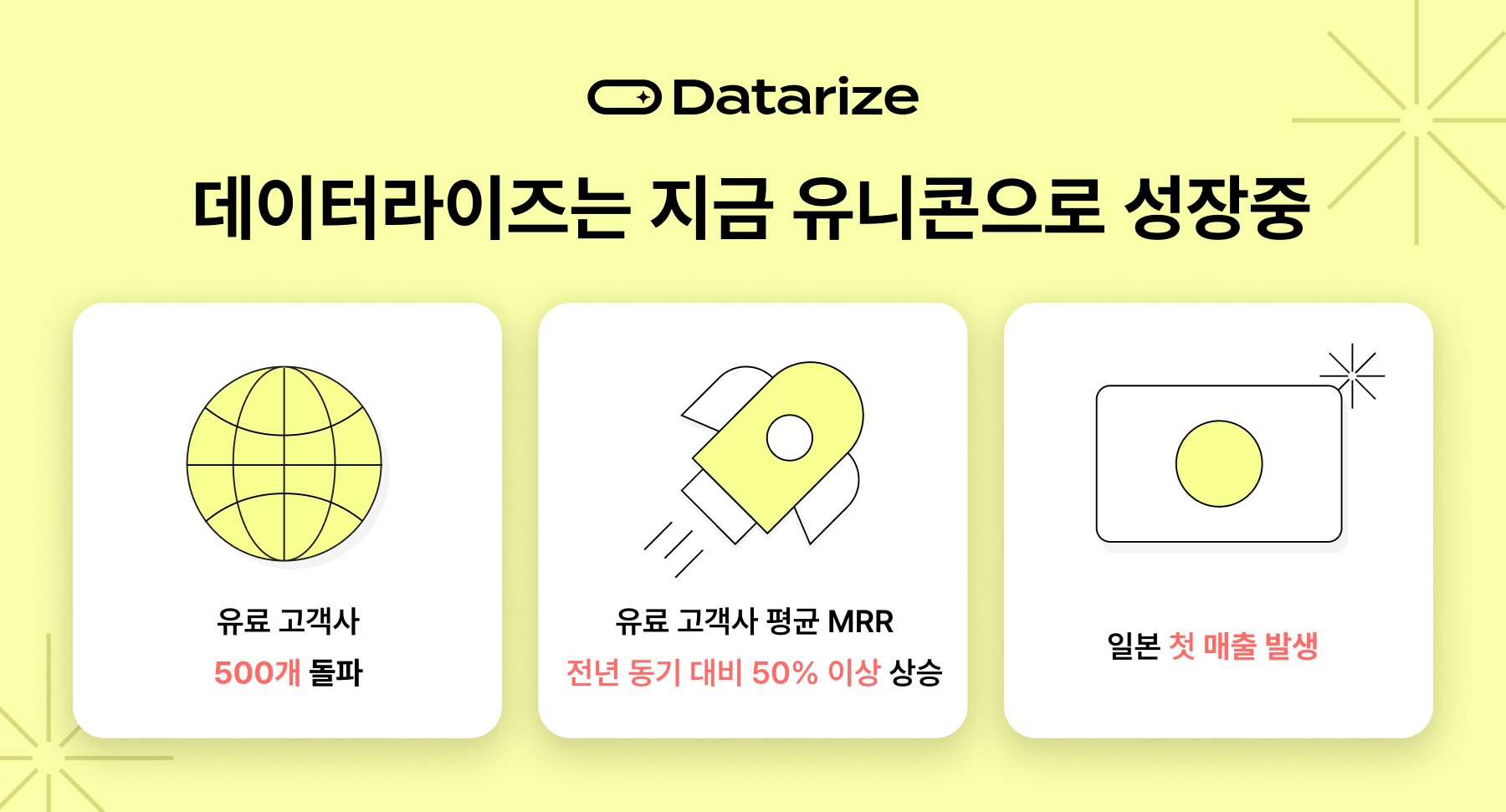 Datarize

데이터라이즈는 지금 유니콘으로 성장중

유료 고객사
500개 돌파

유료 고객사 평균 MRR
전년 동기 대비 50% 이상 상승

일본 첫 매출 발생